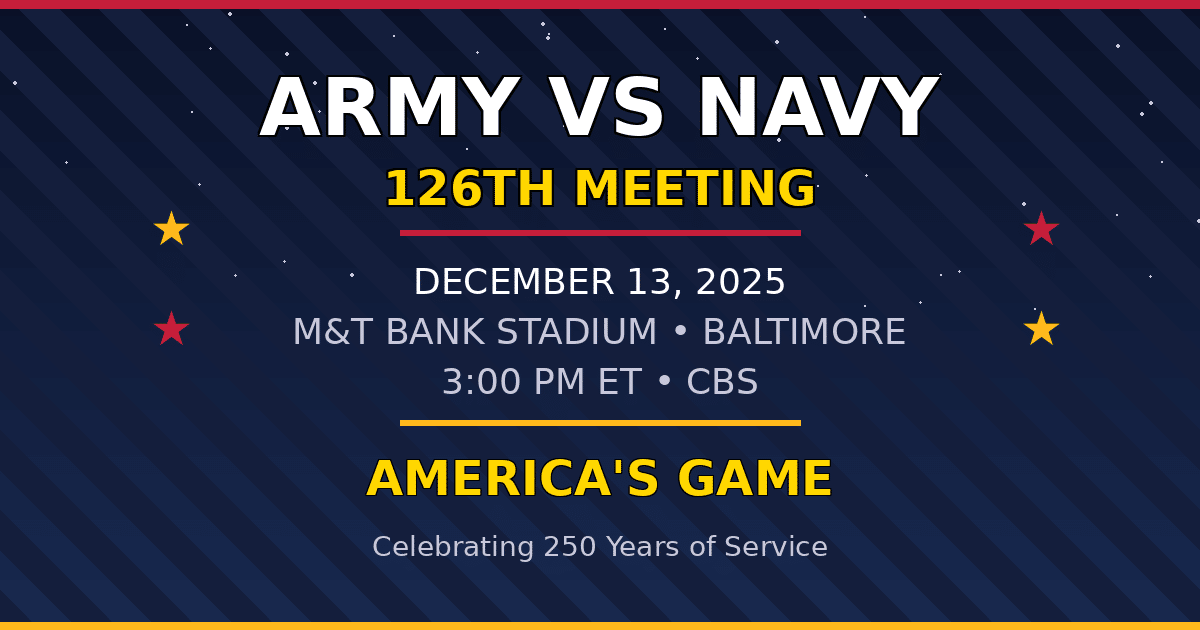 ARMY VS NAVY
126TH MEETING

DECEMBER 13, 2025
M&T BANK STADIUM • BALTIMORE
3:00 PM ET • CBS

AMERICA'S GAME

Celebrating 250 Years of Service